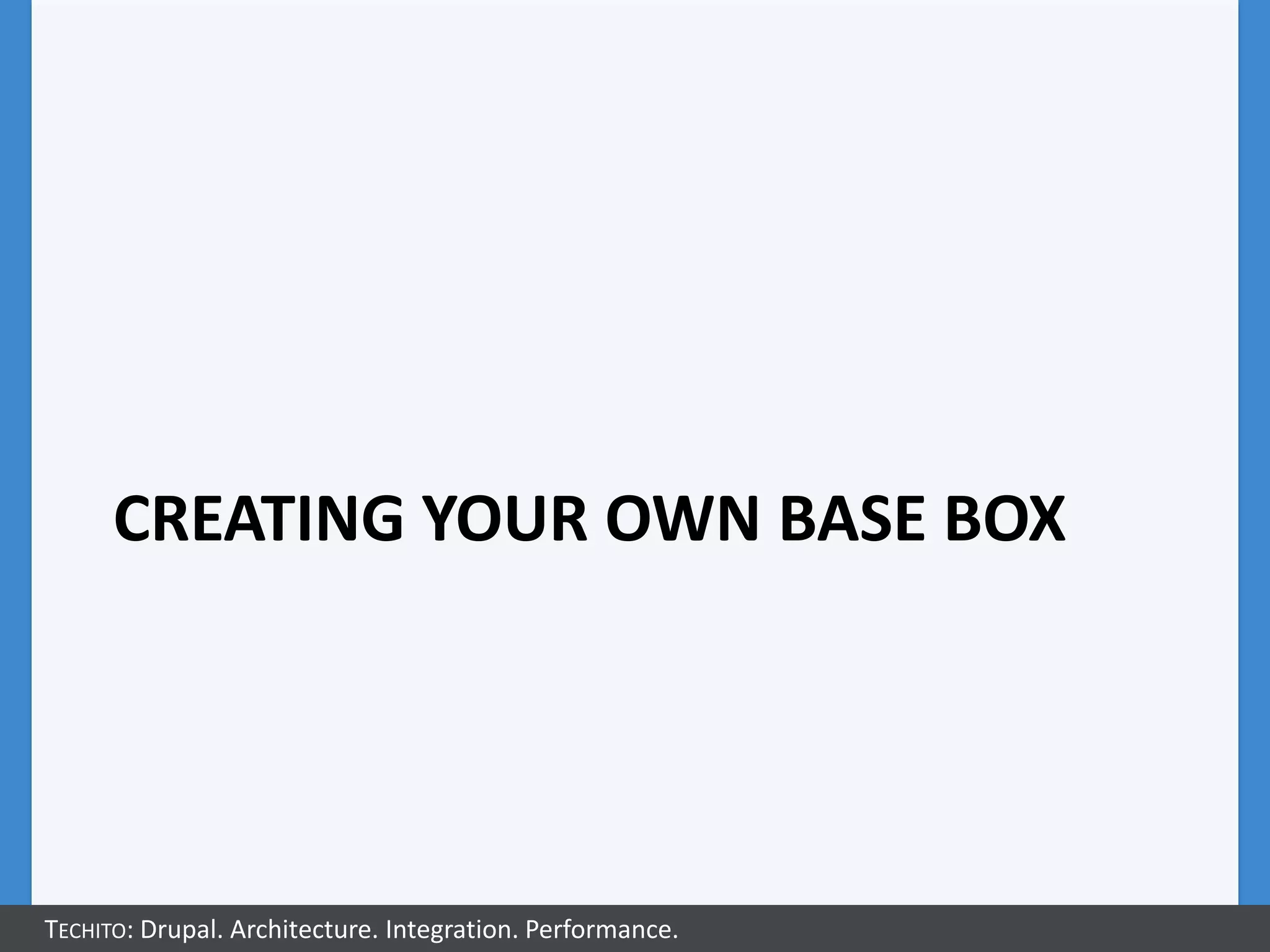 CREATING YOUR OWN BASE BOX

TECHITO: Drupal. Architecture. Integration. Performance.